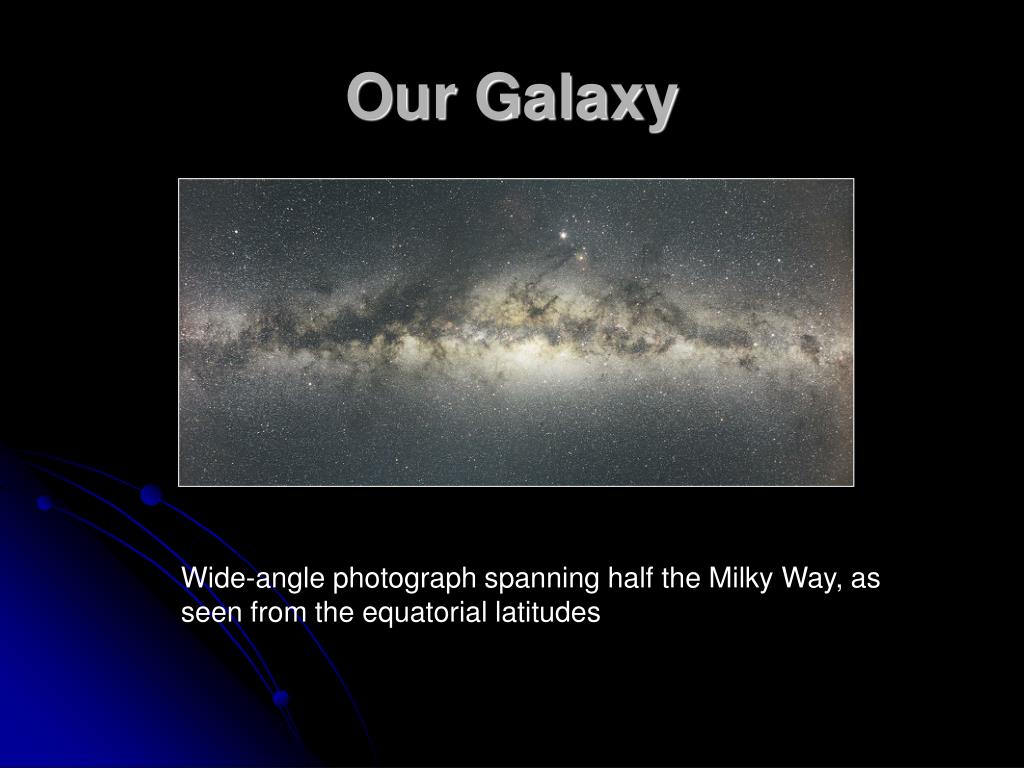 Our Galaxy

Wide-angle photograph spanning half the Milky Way, as seen from the equatorial latitudes